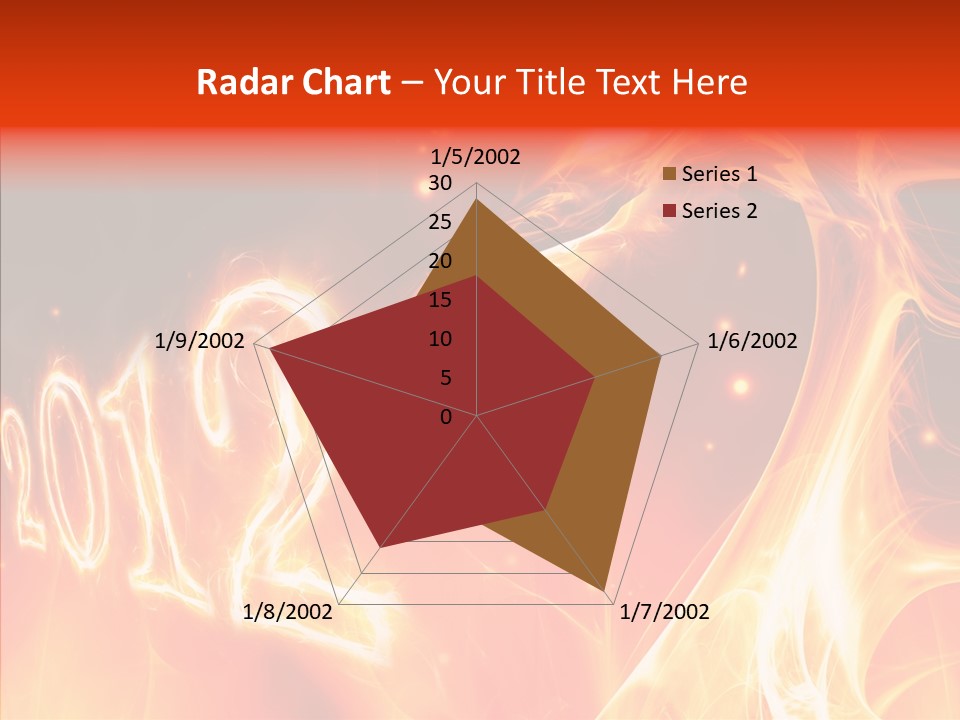 Radar Chart – Your Title Text Here

1/5/2002
30
25
20
15
10
5
0
1/6/2002
1/7/2002
1/8/2002
1/9/2002

Series 1
Series 2

2012